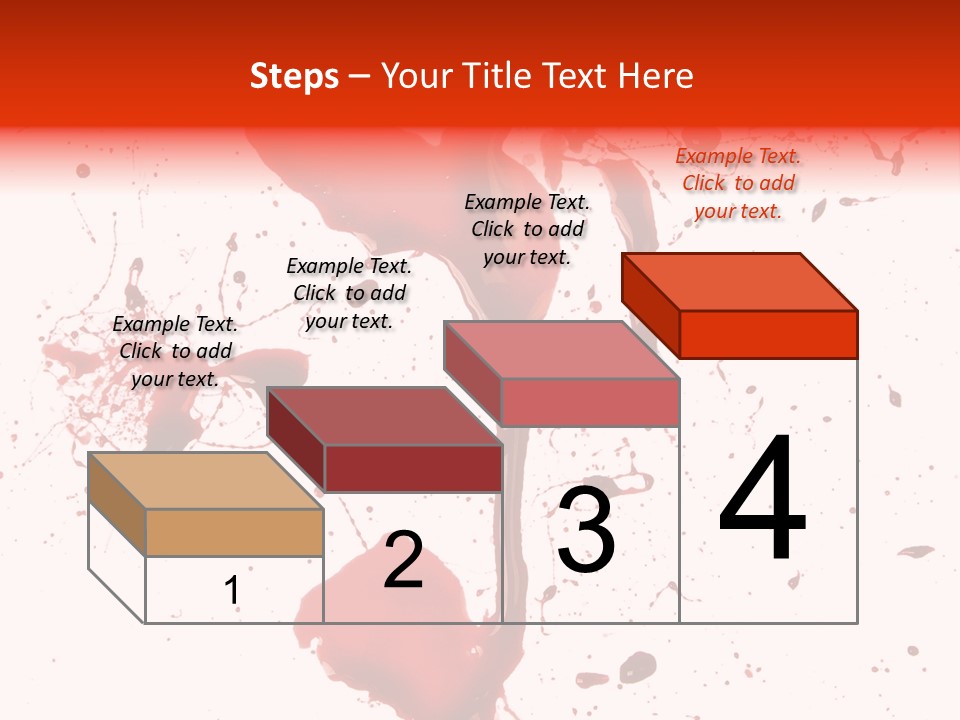 Steps – Your Title Text Here

Example Text. Click to add your text.

Example Text. Click to add your text.

Example Text. Click to add your text.

Example Text. Click to add your text.

1

2

3

4